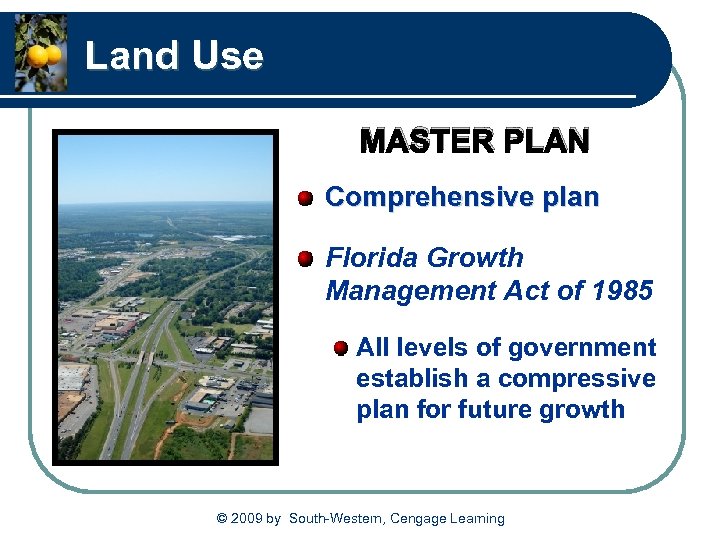 Land Use

MASTER PLAN

Comprehensive plan

Florida Growth Management Act of 1985

All levels of government establish a compressive plan for future growth

© 2009 by South-Western, Cengage Learning